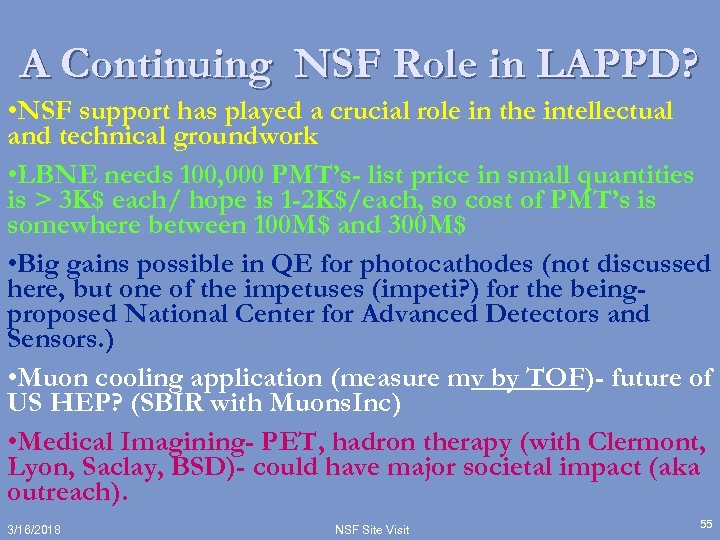 A Continuing NSF Role in LAPPD?

•NSF support has played a crucial role in the intellectual and technical groundwork

•LBNE needs 100,000 PMT's- list price in small quantities is > 3K$ each/ hope is 1-2K$/each, so cost of PMT's is somewhere between 100M$ and 300M$

•Big gains possible in QE for photocathodes (not discussed here, but one of the impetuses (impeti?) for the being-proposed National Center for Advanced Detectors and Sensors.)

•Muon cooling application (measure mv by TOF)- future of US HEP? (SBIR with MuonsInc)

•Medical Imagining- PET, hadron therapy (with Clermont, Lyon, Saclay, BSD)- could have major societal impact (aka outreach).

3/16/2018 NSF Site Visit 55